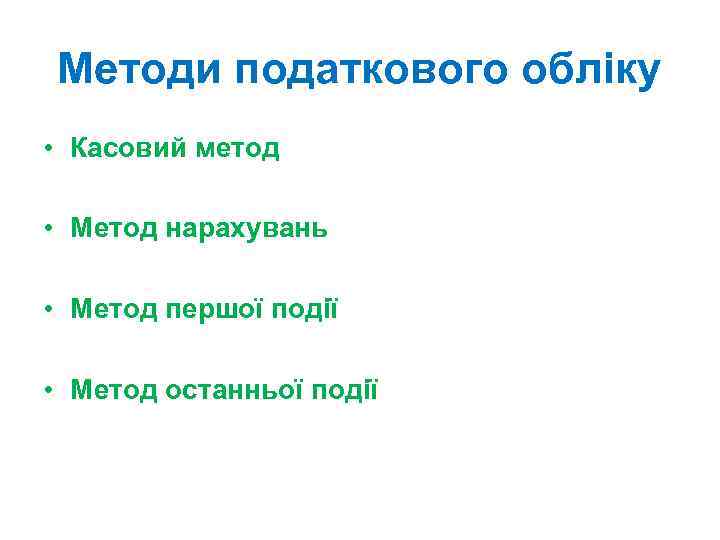 Методи податкового обліку

• Касовий метод

• Метод нарахувань

• Метод першої події

• Метод останньої події